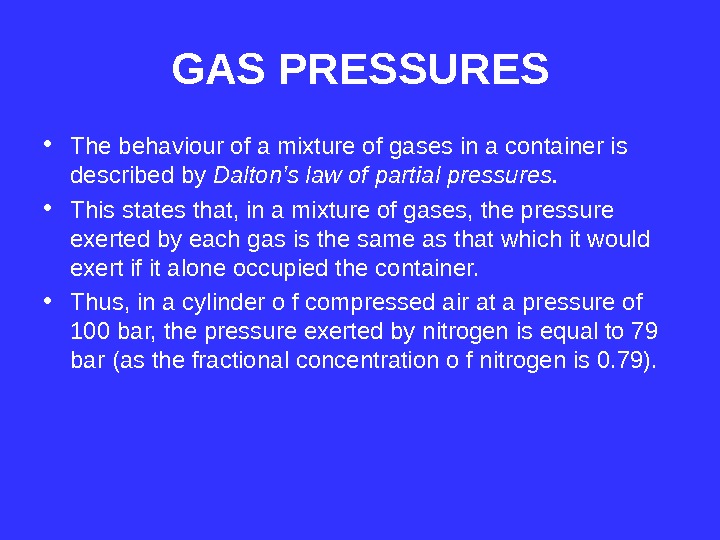 GAS PRESSURES

• The behaviour of a mixture of gases in a container is described by Dalton's law of partial pressures.

• This states that, in a mixture of gases, the pressure exerted by each gas is the same as that which it would exert if it alone occupied the container.

• Thus, in a cylinder o f compressed air at a pressure of 100 bar, the pressure exerted by nitrogen is equal to 79 bar (as the fractional concentration o f nitrogen is 0.79).